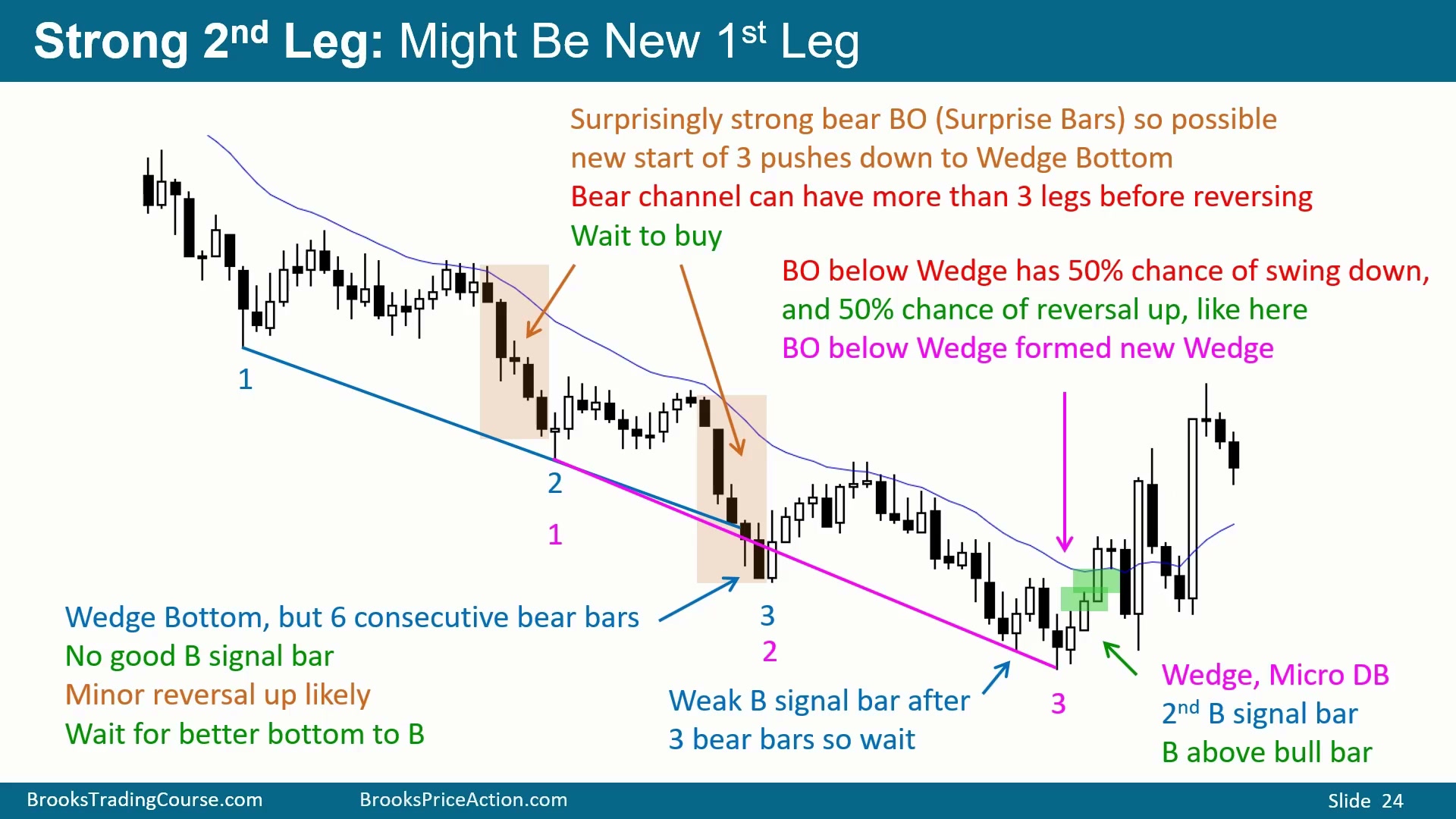 Strong 2$^{nd}$ Leg: Might Be New 1$^{st}$ Leg

Surprisingly strong bear BO (Surprise Bars) so possible new start of 3 pushes down to Wedge Bottom

Bear channel can have more than 3 legs before reversing

Wait to buy

BO below Wedge has 50% chance of swing down, and 50% chance of reversal up, like here

BO below Wedge formed new Wedge

1

2

1

3

2

3

Wedge Bottom, but 6 consecutive bear bars

No good B signal bar

Minor reversal up likely

Wait for better bottom to B

Weak B signal bar after 3 bear bars so wait

Wedge, Micro DB

2$^{nd}$ B signal bar

B above bull bar

BrooksTradingCourse.com

BrooksPriceAction.com

Slide 24